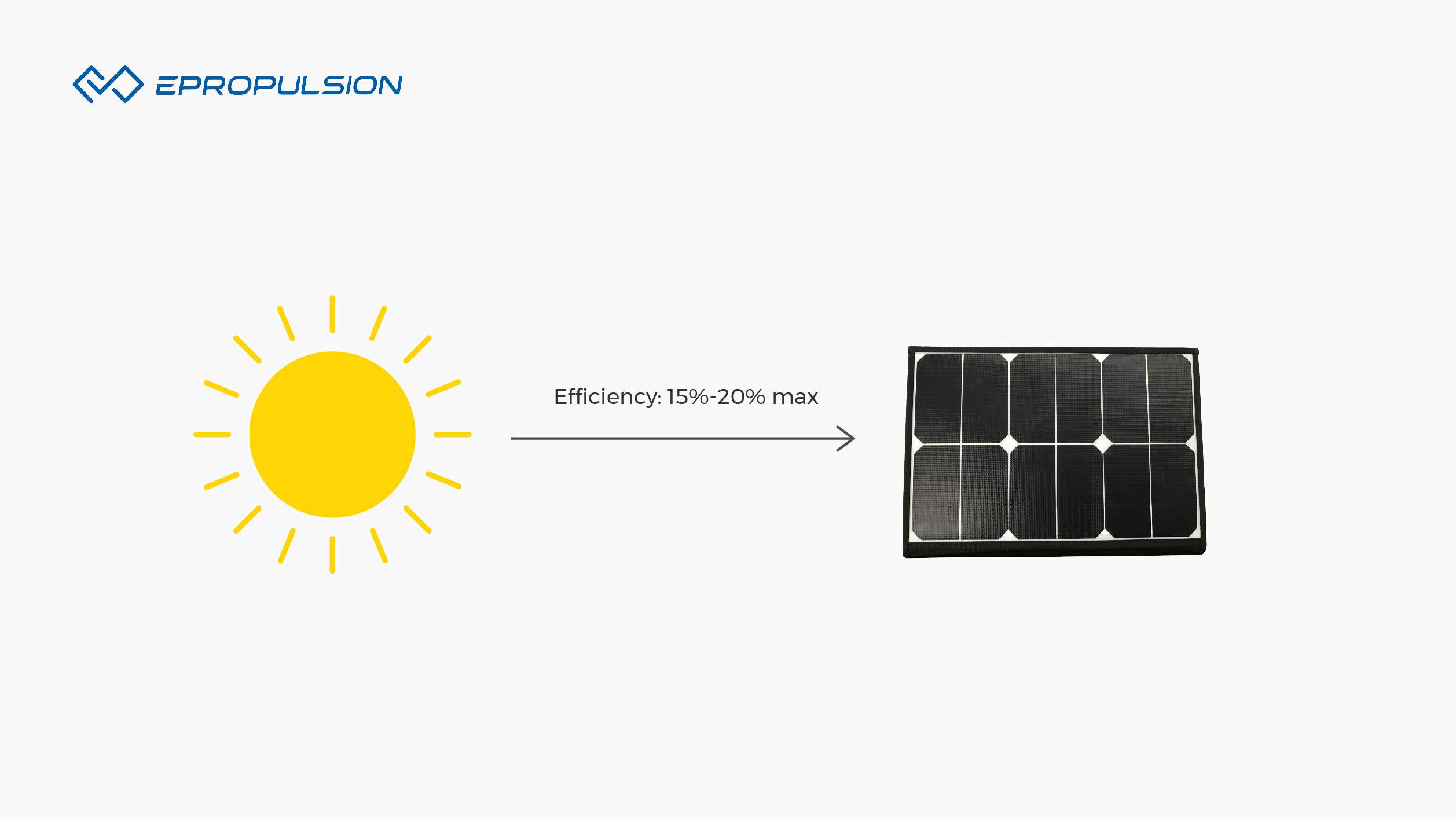 EPROPULSION

Efficiency: 15%-20% max